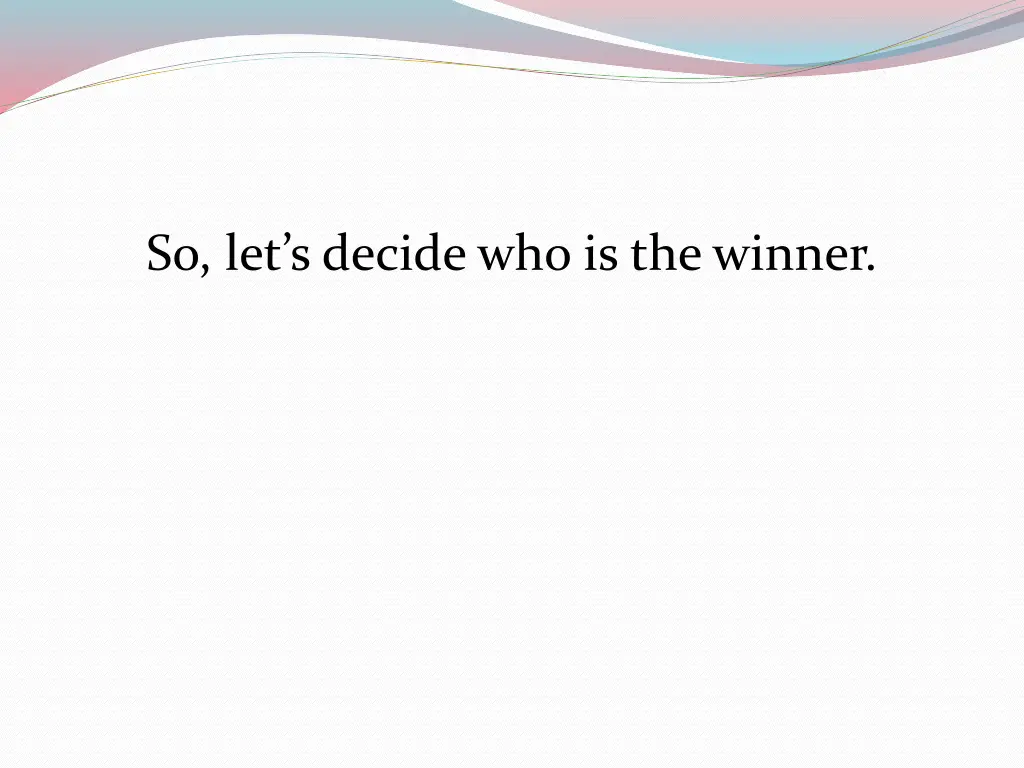 So, let’s decide who is the winner.